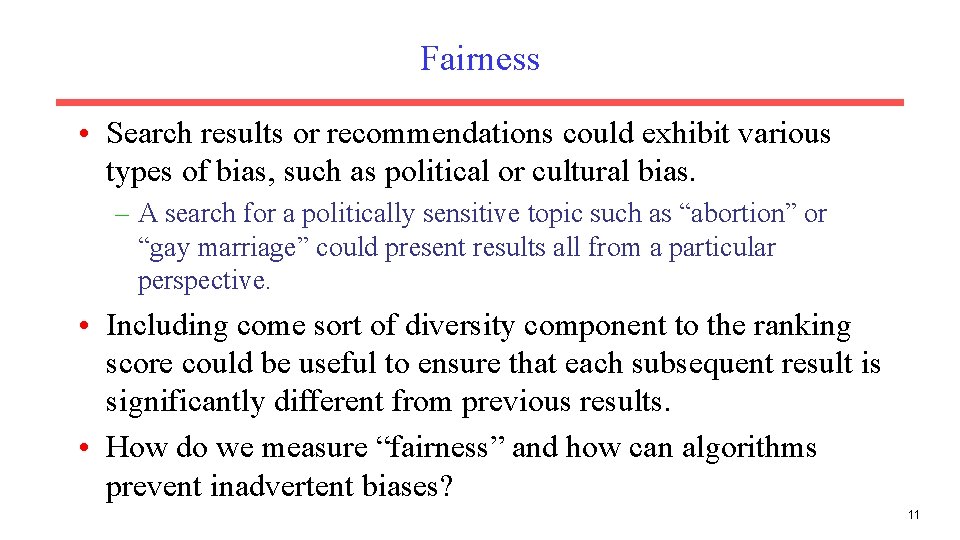 Fairness

• Search results or recommendations could exhibit various types of bias, such as political or cultural bias.

– A search for a politically sensitive topic such as “abortion” or “gay marriage” could present results all from a particular perspective.

• Including come sort of diversity component to the ranking score could be useful to ensure that each subsequent result is significantly different from previous results.

• How do we measure “fairness” and how can algorithms prevent inadvertent biases?

11